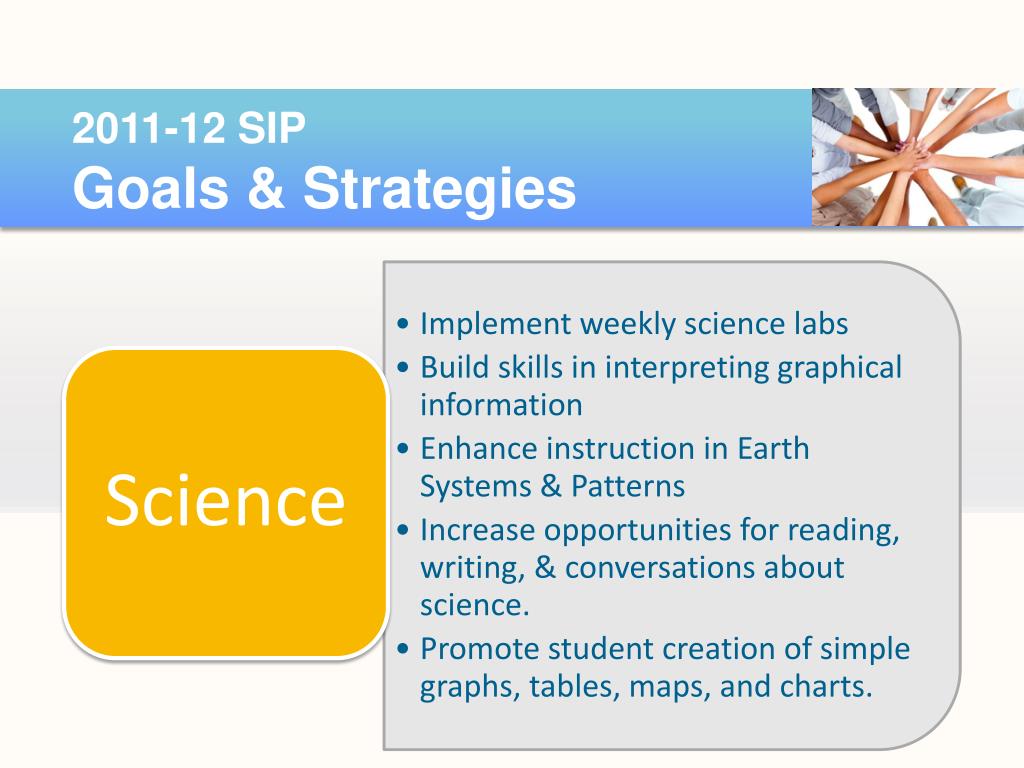 2011-12 SIP
Goals & Strategies

Science

• Implement weekly science labs
• Build skills in interpreting graphical information
• Enhance instruction in Earth Systems & Patterns
• Increase opportunities for reading, writing, & conversations about science.
• Promote student creation of simple graphs, tables, maps, and charts.